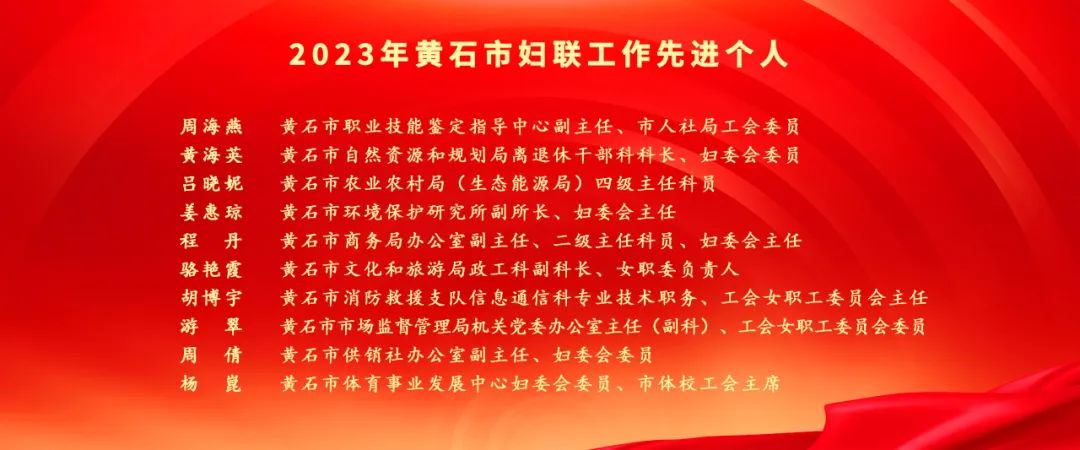 2023年黄石市妇联工作先进个人

周海燕　黄石市职业技能鉴定指导中心副主任、市人社局工会委员
黄海英　黄石市自然资源和规划局离退休干部科科长、妇委会委员
吕晓妮　黄石市农业农村局（生态能源局）四级主任科员
姜惠琼　黄石市环境保护研究所副所长、妇委会主任
程　丹　黄石市商务局办公室副主任、二级主任科员、妇委会主任
骆艳霞　黄石市文化和旅游局政工科副科长、女职委负责人
胡博宇　黄石市消防救援支队信息通信科专业技术职务、工会女职工委员会主任
游　翠　黄石市市场监督管理局机关党委办公室主任（副科）、工会女职工委员会委员
周　倩　黄石市供销社办公室副主任、妇委会委员
杨　崑　黄石市体育事业发展中心妇委会委员、市体校工会主席